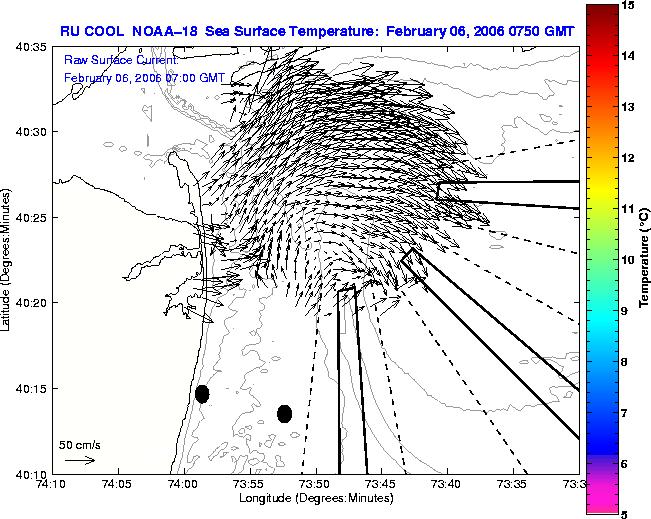 RU COOL NOAA-18 Sea Surface Temperature: February 06, 2006 0750 GMT

Raw Surface Current:
February 06, 2006 07:00 GMT

40:35
40:30
40:25
40:20
40:15
40:10

Latitude (Degrees:Minutes)

50 cm/s

74:10 74:05 74:00 73:55 73:50 73:45 73:40 73:35 73:3

Longitude (Degrees:Minutes)

15
14
13
12
11
10
9
8
7
6
5

Temperature (°C)